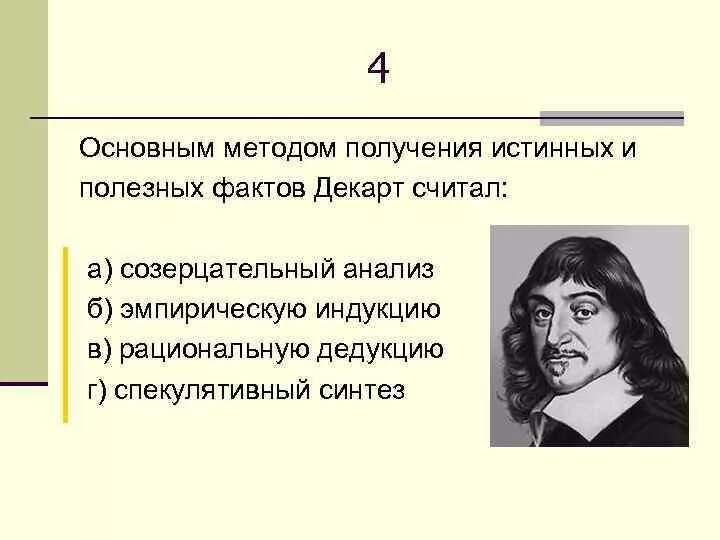 4

Основным методом получения истинных и полезных фактов Декарт считал:

а) созерцательный анализ
б) эмпирическую индукцию
в) рациональную дедукцию
г) спекулятивный синтез